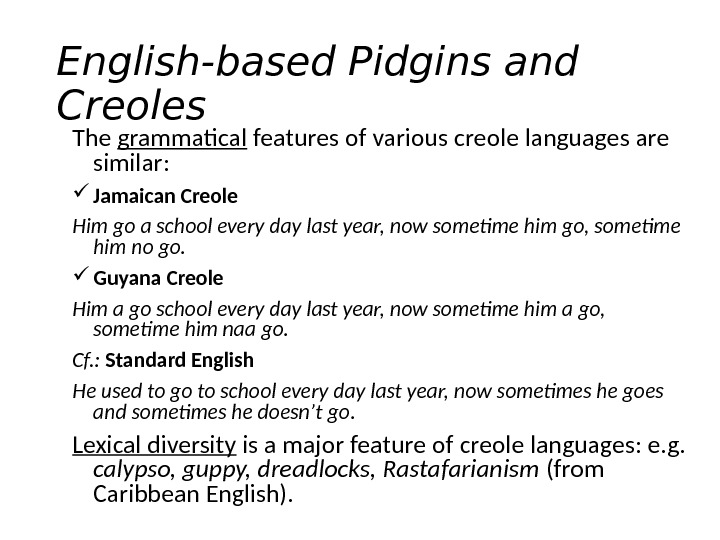 English-based Pidgins and Creoles

The grammatical features of various creole languages are similar:

✓ Jamaican Creole

Him go a school every day last year, now sometime him go, sometime him no go.

✓ Guyana Creole

Him a go school every day last year, now sometime him a go, sometime him naa go.

Cf.: Standard English

He used to go to school every day last year, now sometimes he goes and sometimes he doesn't go.

Lexical diversity is a major feature of creole languages: e.g. calypso, guppy, dreadlocks, Rastafarianism (from Caribbean English).